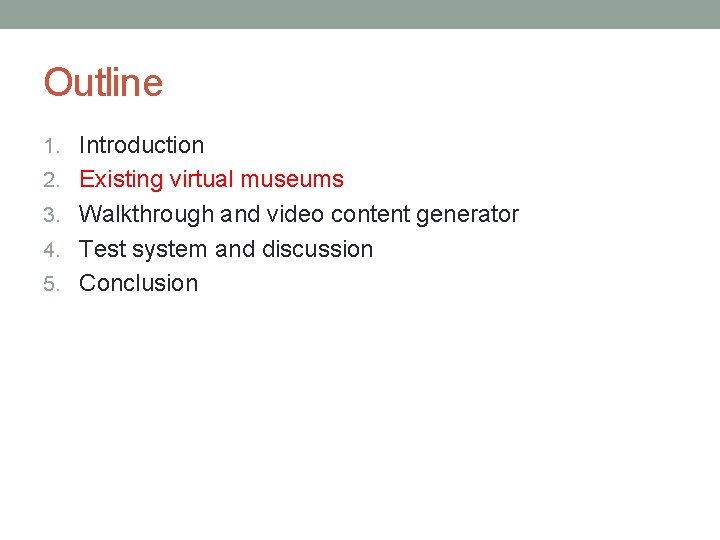 Outline

1. Introduction
2. Existing virtual museums
3. Walkthrough and video content generator
4. Test system and discussion
5. Conclusion